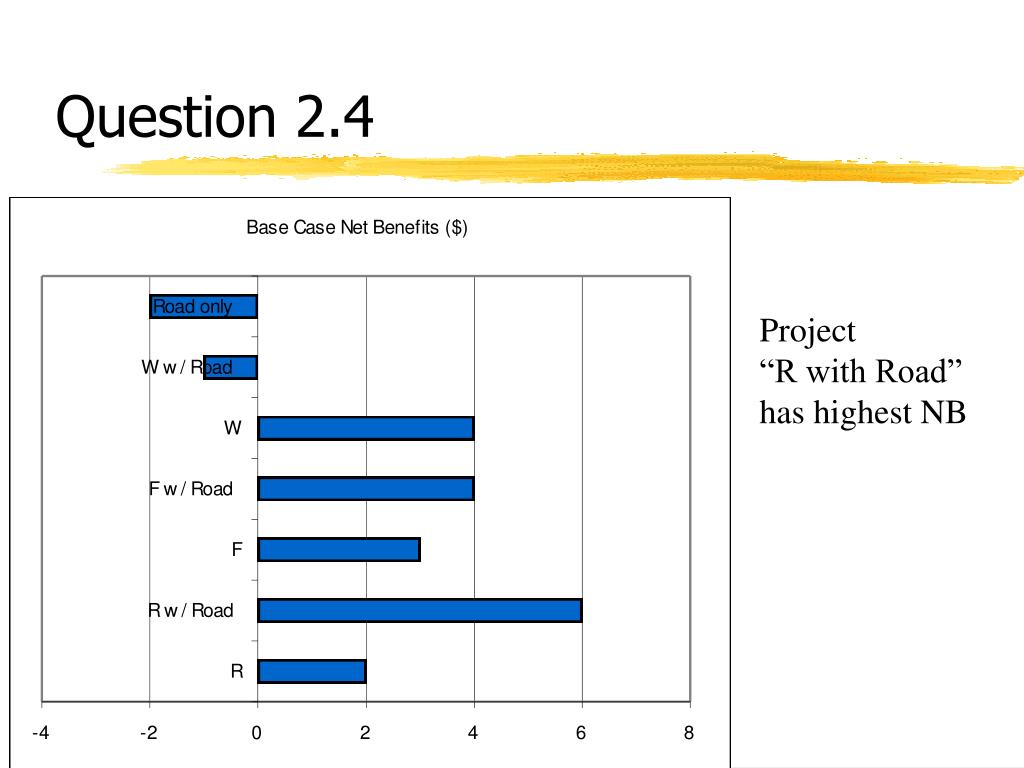 Question 2.4

Base Case Net Benefits ($)

Road only

W w / Road

W

F w / Road

F

R w / Road

R

-4

-2

0

2

4

6

8

Project
“R with Road”
has highest NB